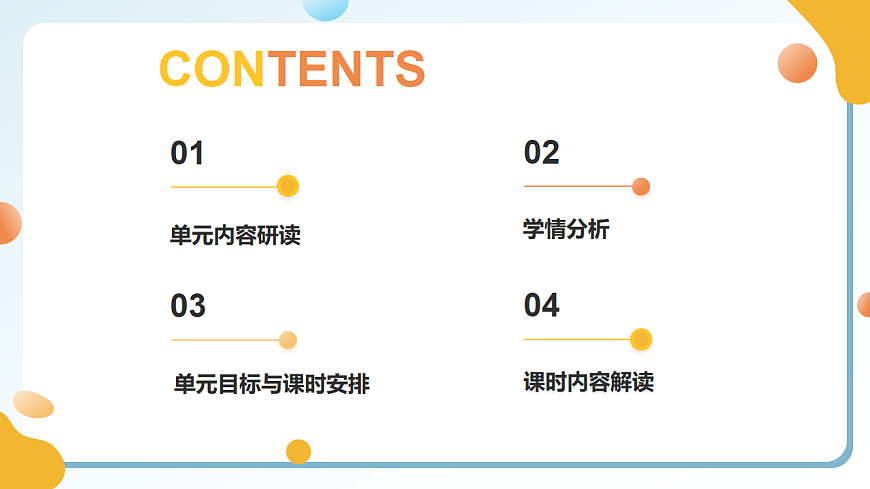 CONTENTS

01

单元内容研读

02

学情分析

03

单元目标与课时安排

04

课时内容解读